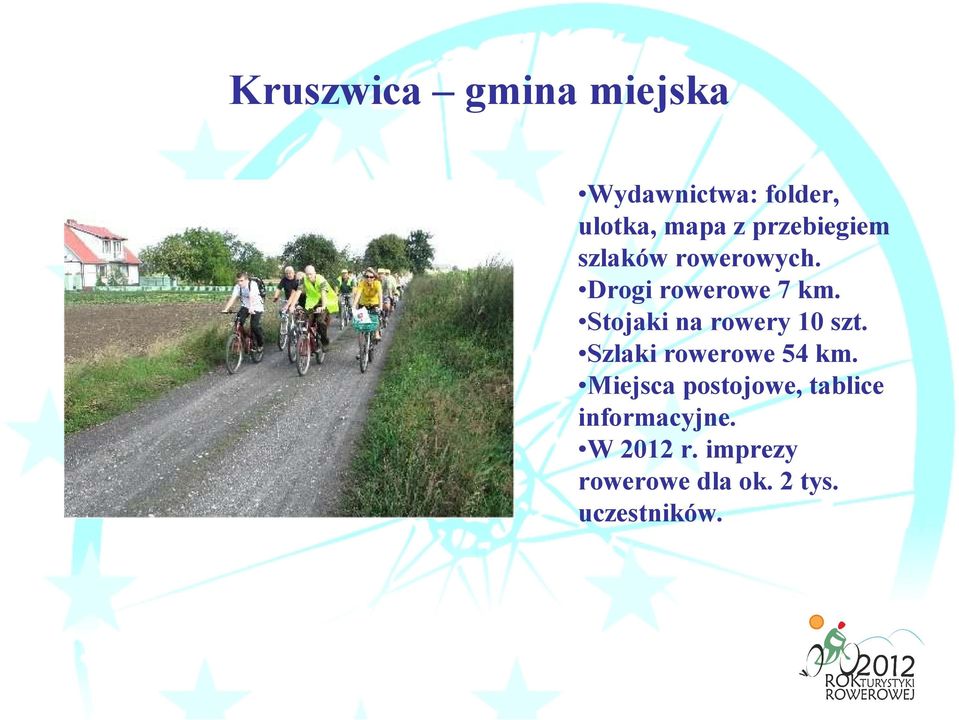 Kruszwica – gmina miejska

•Wydawnictwa: folder, ulotka, mapa z przebiegiem szlaków rowerowych.
•Drogi rowerowe 7 km.
•Stojaki na rowery 10 szt.
•Szlaki rowerowe 54 km.
•Miejsca postojowe, tablice informacyjne.
•W 2012 r. imprezy rowerowe dla ok. 2 tys. uczestników.

2012 ROK TURYSTYKI ROWEROWEJ